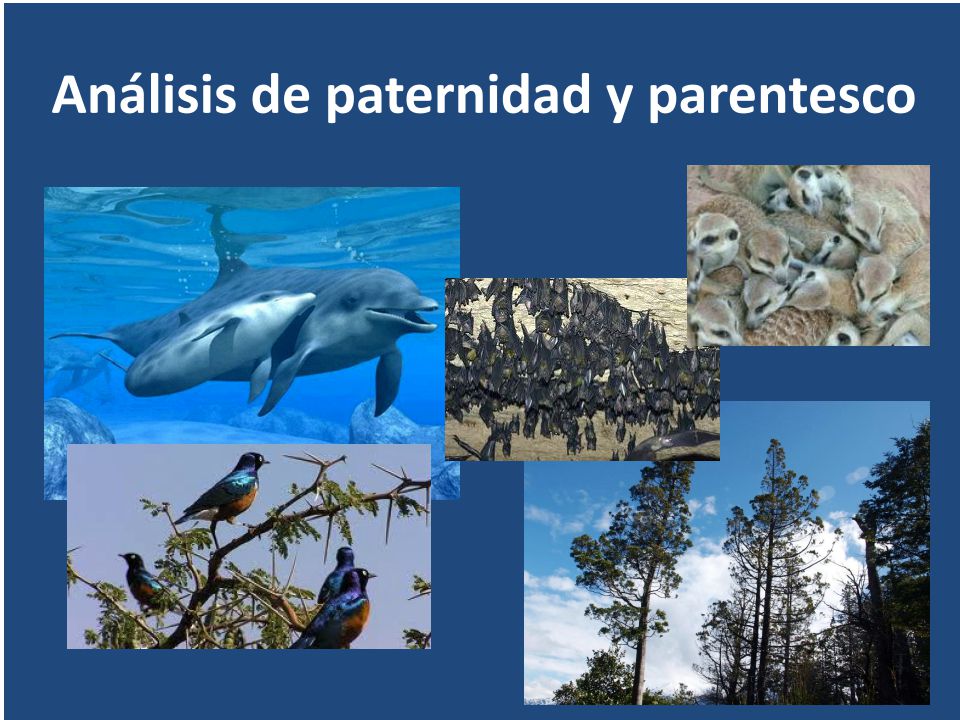 Análisis de paternidad y parentesco